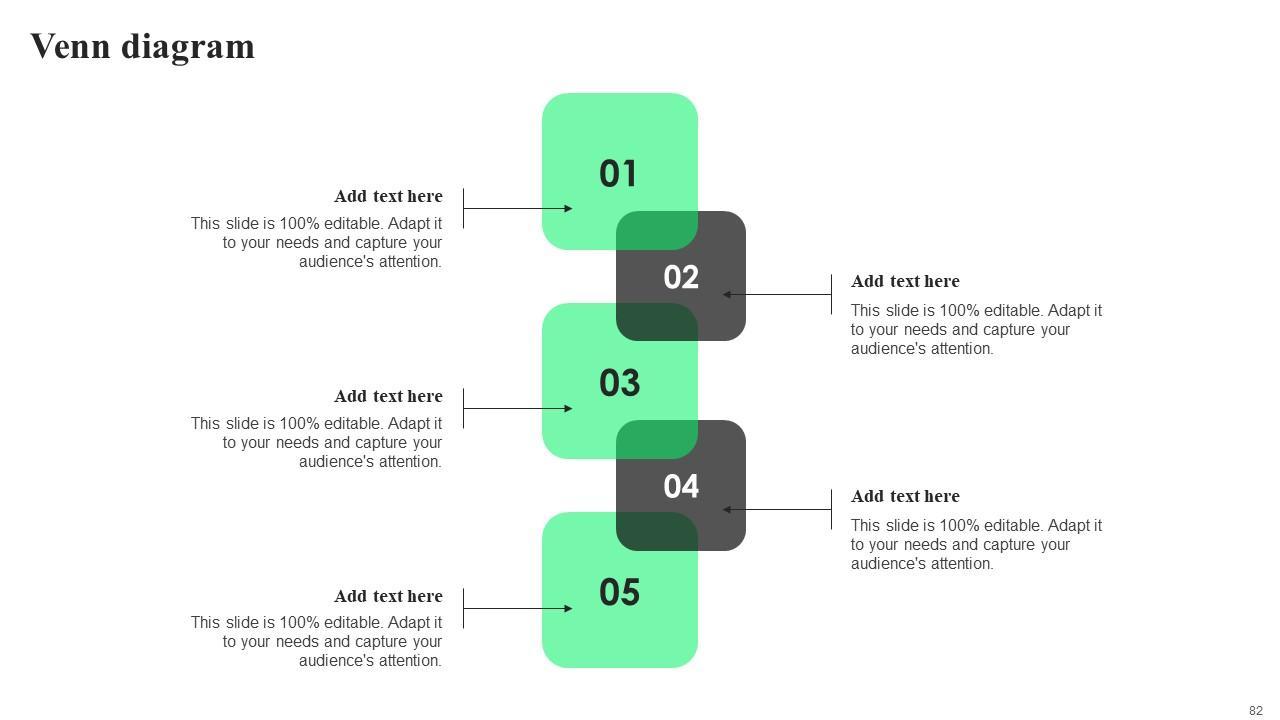 Venn diagram

01

Add text here

This slide is 100% editable. Adapt it to your needs and capture your audience's attention.

02

Add text here

This slide is 100% editable. Adapt it to your needs and capture your audience's attention.

03

Add text here

This slide is 100% editable. Adapt it to your needs and capture your audience's attention.

04

Add text here

This slide is 100% editable. Adapt it to your needs and capture your audience's attention.

05

Add text here

This slide is 100% editable. Adapt it to your needs and capture your audience's attention.

82